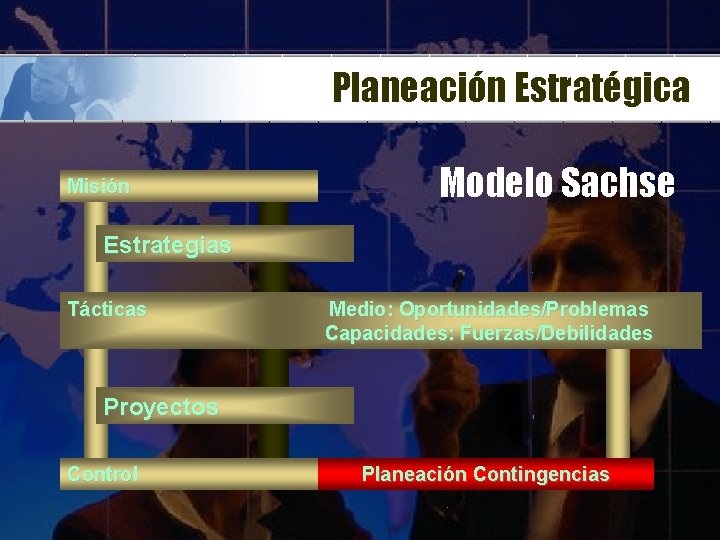 Planeación Estratégica

Modelo Sachse

Misión

Estrategias

Tácticas

Medio: Oportunidades/Problemas
Capacidades: Fuerzas/Debilidades

Proyectos

Control

Planeación Contingencias